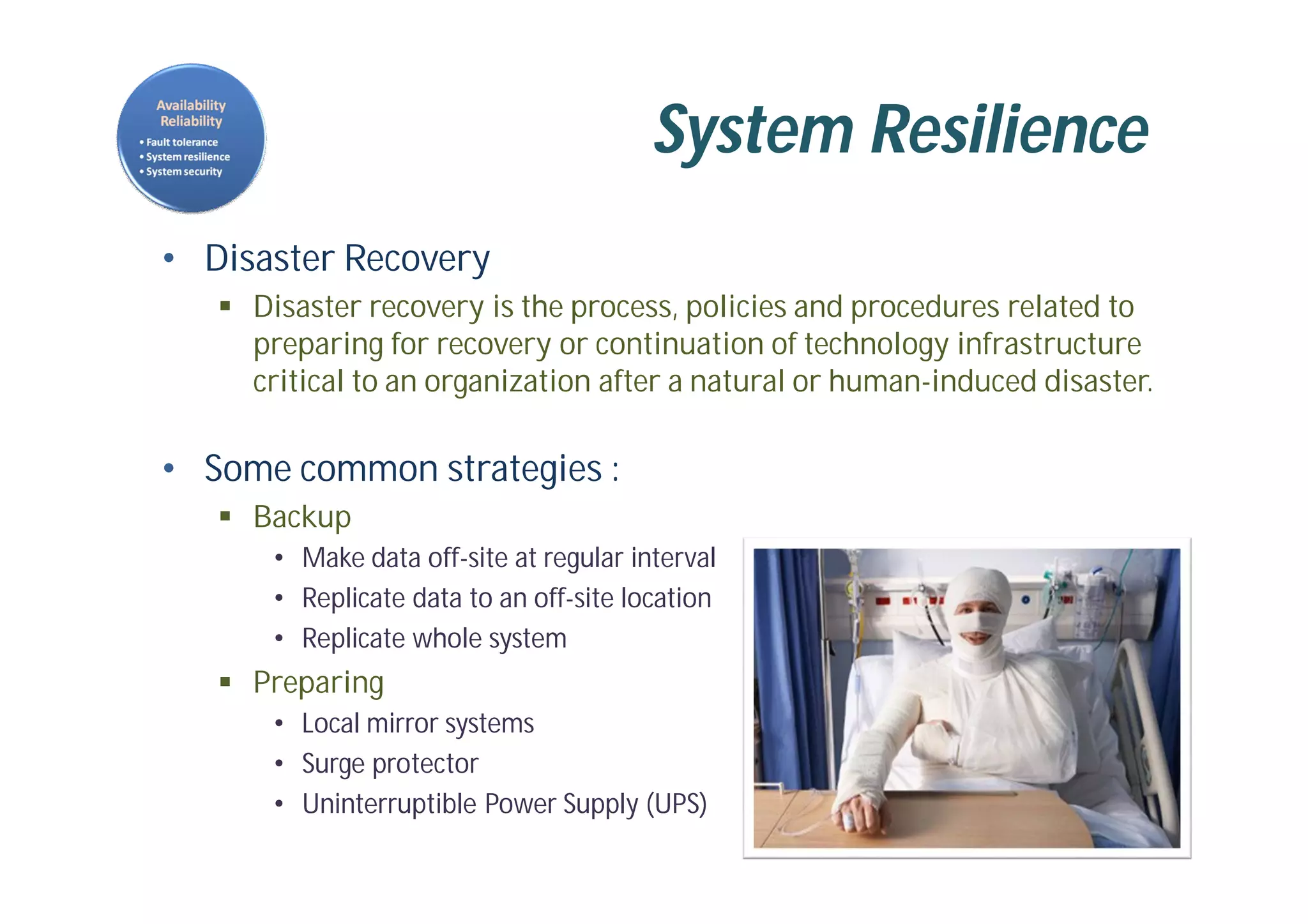 Availability
Reliability
• Fault tolerance
• System resilience
• System security

System Resilience

• Disaster Recovery
 ▪ Disaster recovery is the process, policies and procedures related to preparing for recovery or continuation of technology infrastructure critical to an organization after a natural or human-induced disaster.

• Some common strategies :
 ▪ Backup
  • Make data off-site at regular interval
  • Replicate data to an off-site location
  • Replicate whole system
 ▪ Preparing
  • Local mirror systems
  • Surge protector
  • Uninterruptible Power Supply (UPS)